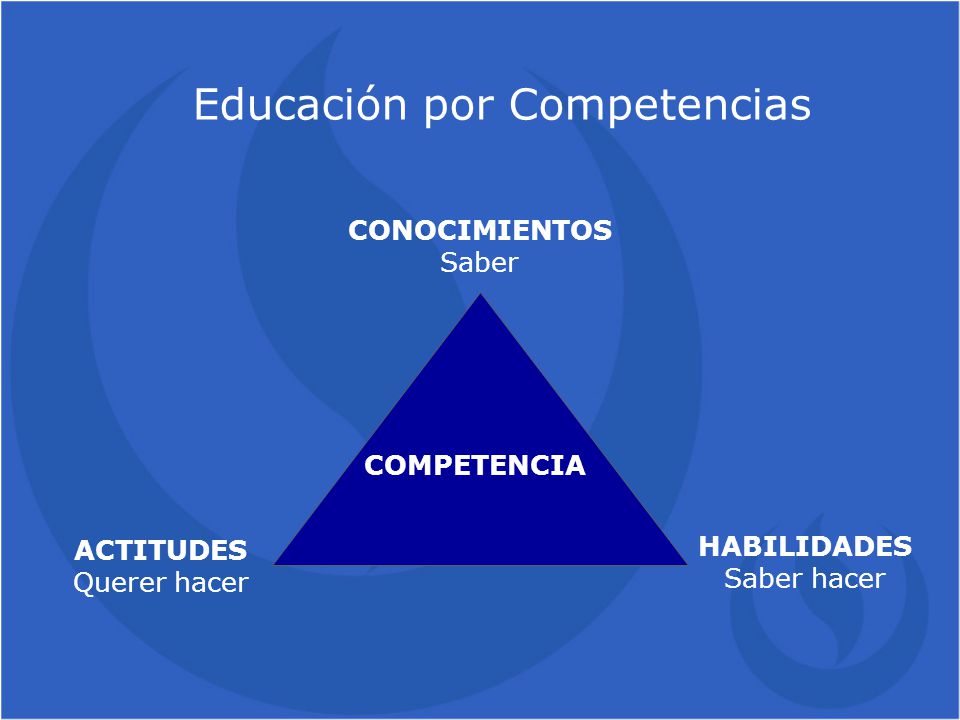 Educación por Competencias

CONOCIMIENTOS
Saber

COMPETENCIA

ACTITUDES
Querer hacer

HABILIDADES
Saber hacer